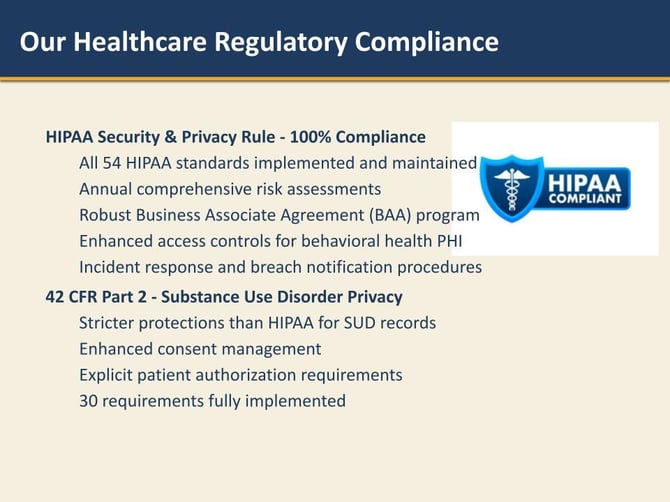 Our Healthcare Regulatory Compliance

HIPAA Security & Privacy Rule - 100% Compliance

All 54 HIPAA standards implemented and maintained

Annual comprehensive risk assessments

Robust Business Associate Agreement (BAA) program

Enhanced access controls for behavioral health PHI

Incident response and breach notification procedures

HIPAA COMPLIANT

42 CFR Part 2 - Substance Use Disorder Privacy

Stricter protections than HIPAA for SUD records

Enhanced consent management

Explicit patient authorization requirements

30 requirements fully implemented